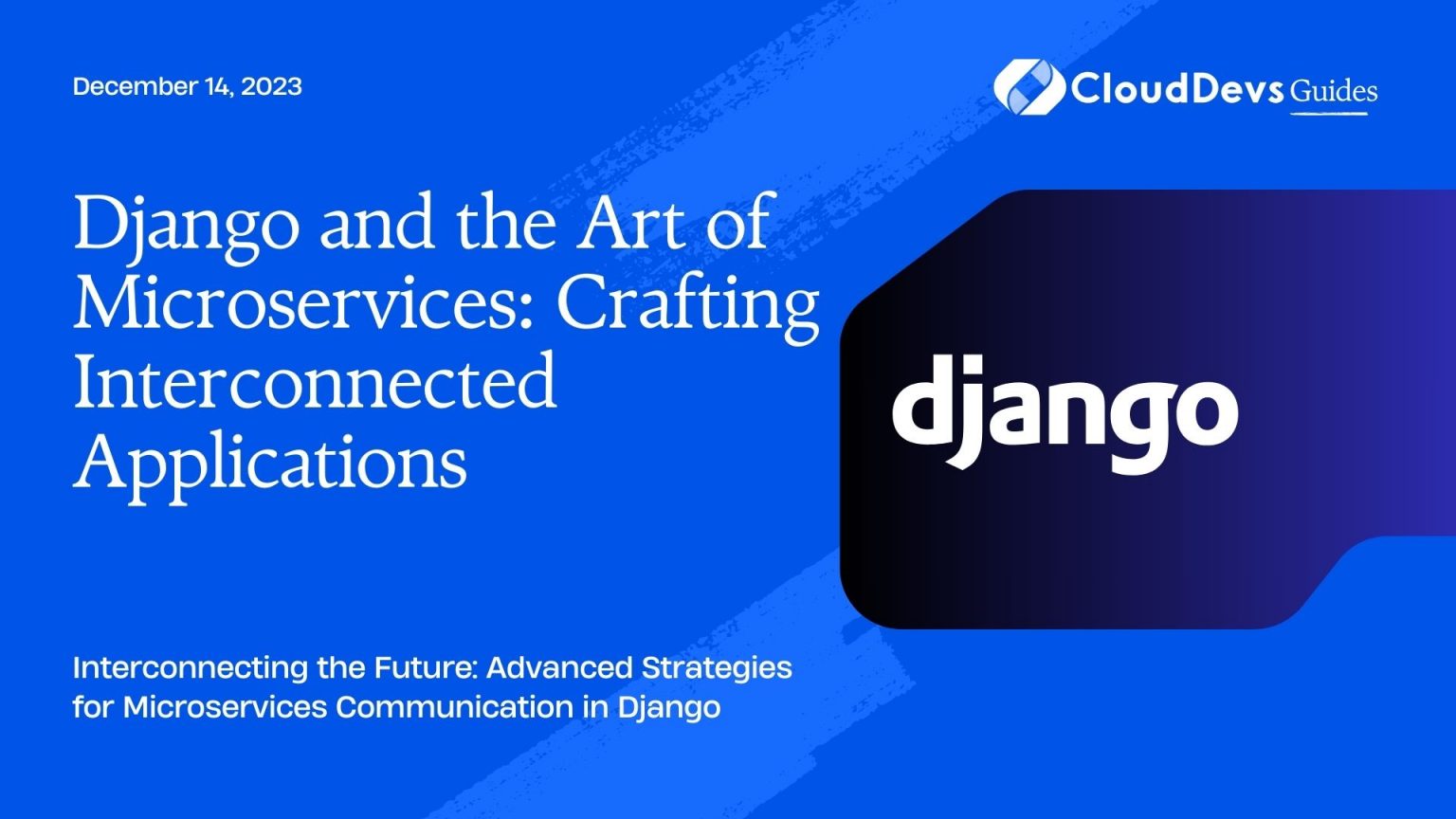 December 14, 2023

CloudDevs Guides

Django and the Art of Microservices: Crafting Interconnected Applications

django

Interconnecting the Future: Advanced Strategies for Microservices Communication in Django